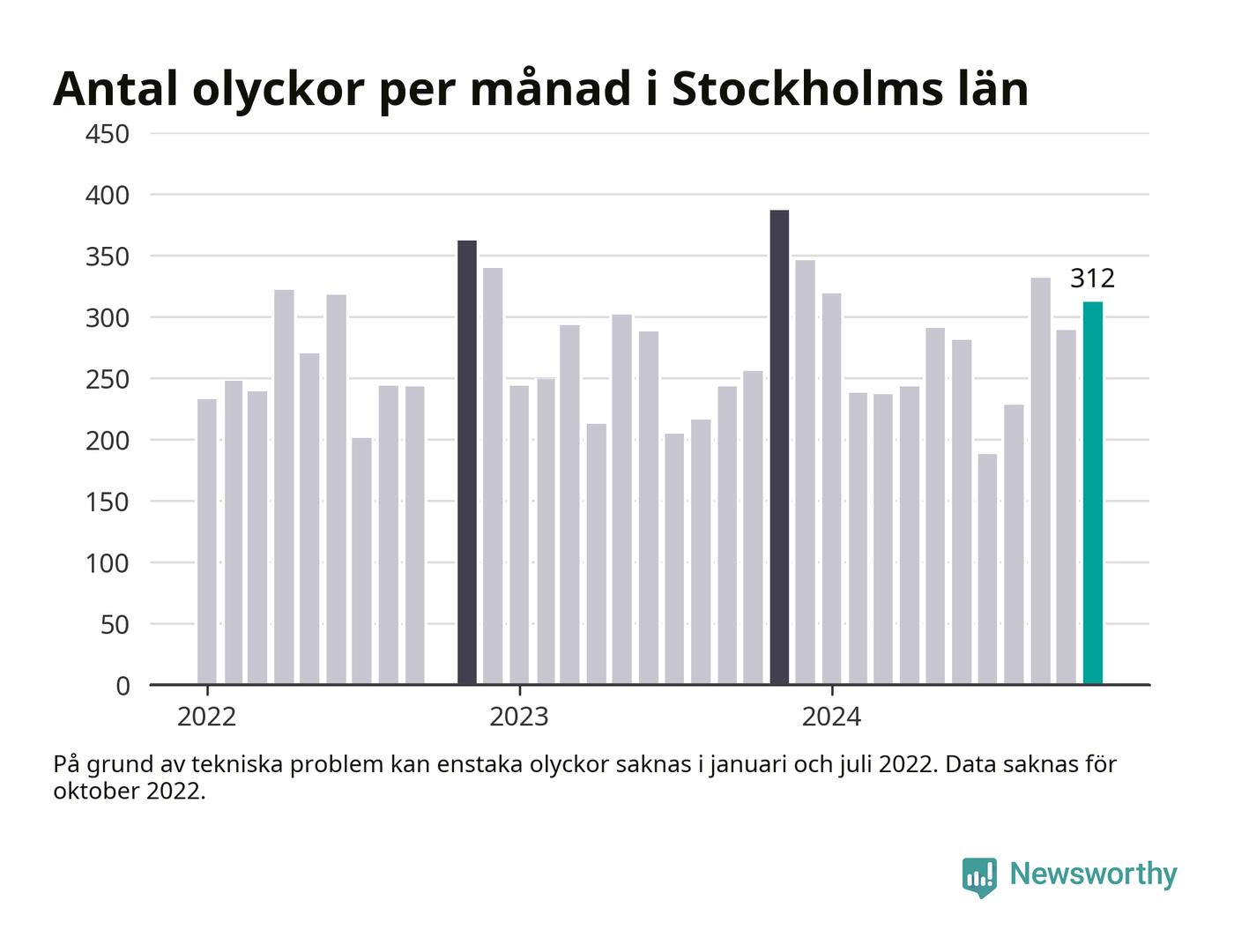 Antal olyckor per månad i Stockholms län

450
400
350
300
250
200
150
100
50
0

312

2022
2023
2024

På grund av tekniska problem kan enstaka olyckor saknas i januari och juli 2022. Data saknas för oktober 2022.

Newsworthy